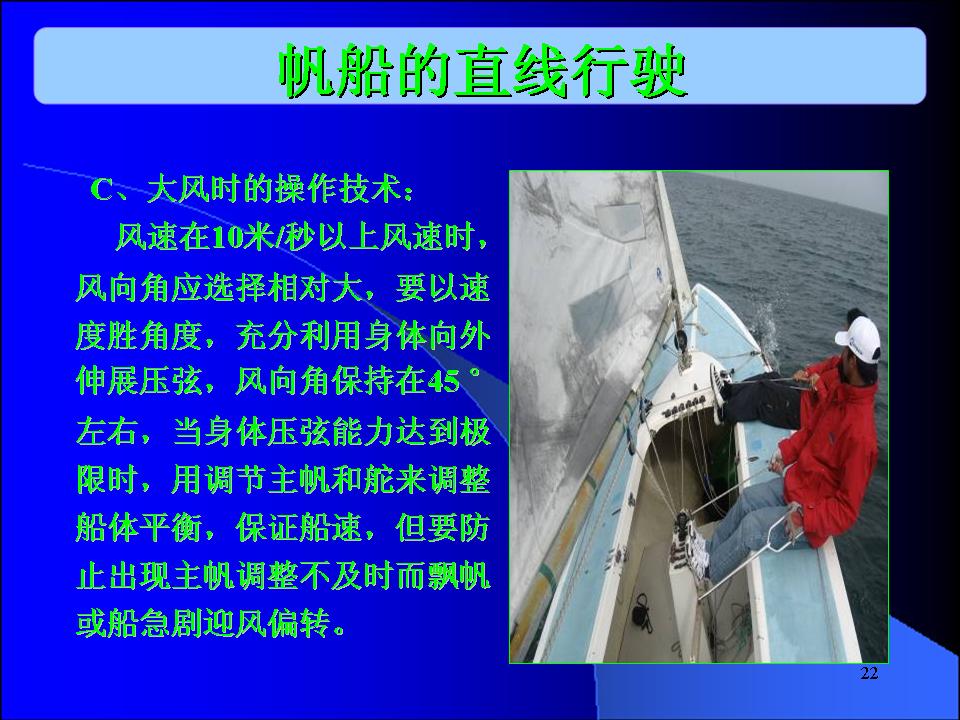 帆船的直线行驶

C、大风时的操作技术：

风速在10米/秒以上风速时，风向角应选择相对大，要以速度胜角度，充分利用身体向外伸展压弦，风向角保持在45°左右，当身体压弦能力达到极限时，用调节主帆和舵来调整船体平衡，保证船速，但要防止出现主帆调整不及时而飘帆或船急剧迎风偏转。

22